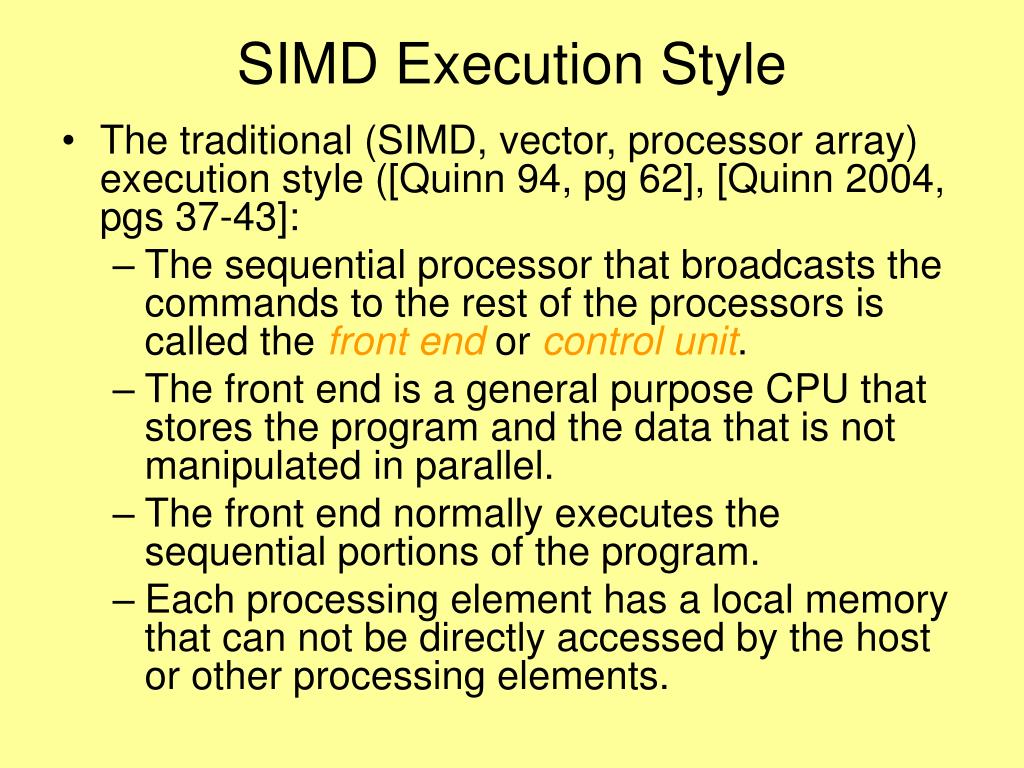 SIMD Execution Style

• The traditional (SIMD, vector, processor array) execution style ([Quinn 94, pg 62], [Quinn 2004, pgs 37-43]:

– The sequential processor that broadcasts the commands to the rest of the processors is called the front end or control unit.

– The front end is a general purpose CPU that stores the program and the data that is not manipulated in parallel.

– The front end normally executes the sequential portions of the program.

– Each processing element has a local memory that can not be directly accessed by the host or other processing elements.